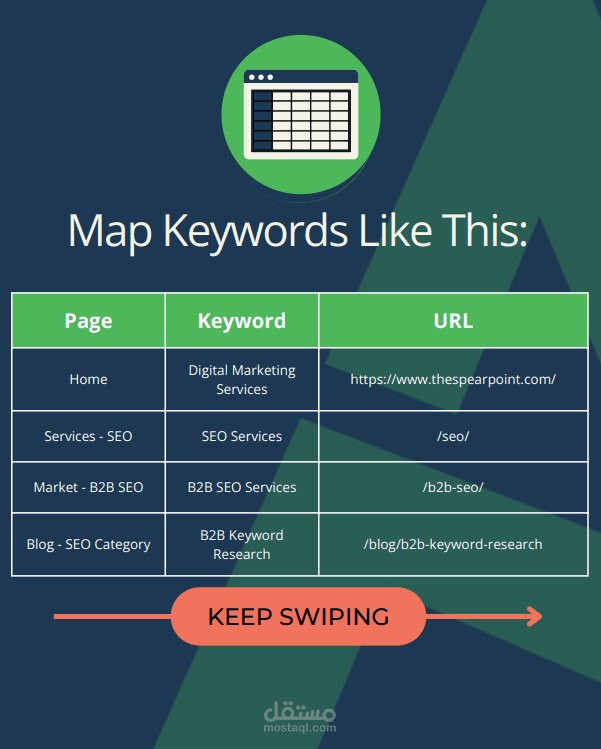 Map Keywords Like This:

| Page | Keyword | URL |
|---|---|---|
| Home | Digital Marketing Services | https://www.thespearpoint.com/ |
| Services - SEO | SEO Services | /seo/ |
| Market - B2B SEO | B2B SEO Services | /b2b-seo/ |
| Blog - SEO Category | B2B Keyword Research | /blog/b2b-keyword-research |

KEEP SWIPING

مستقل
mostaql.com